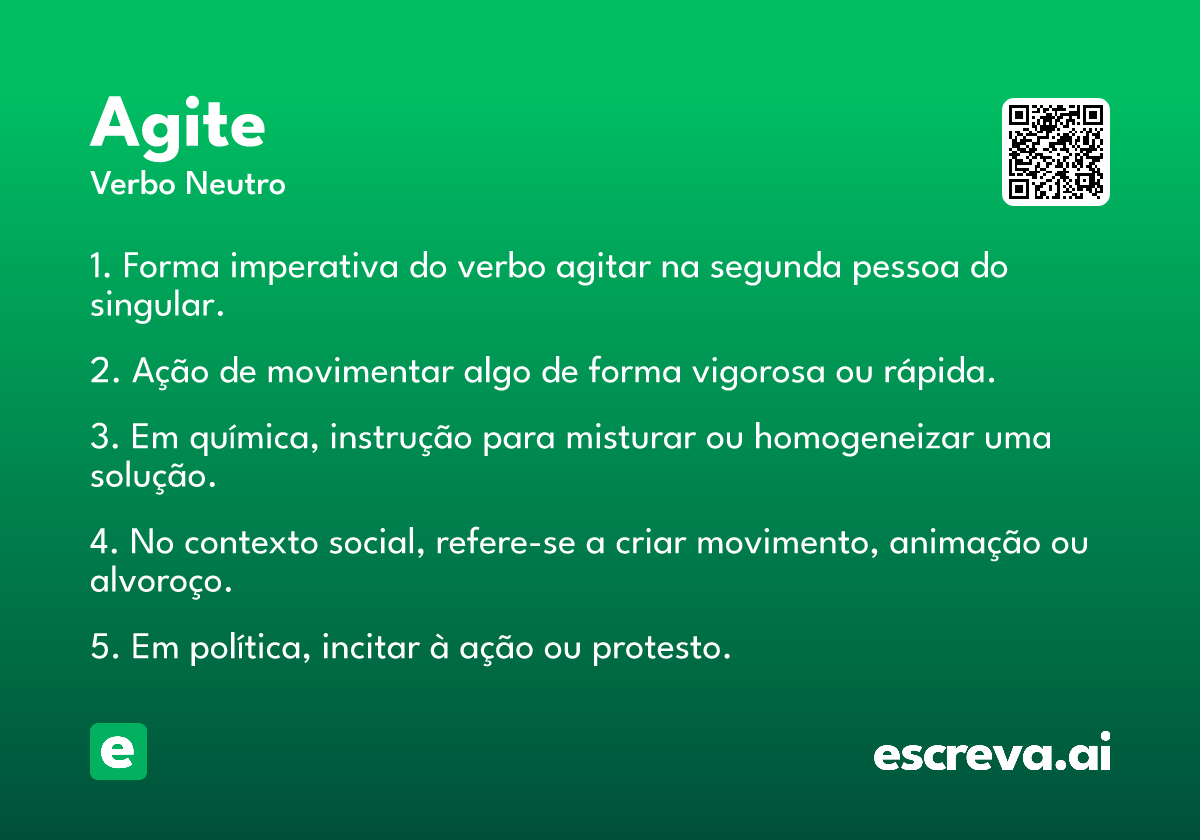 Agite
Verbo Neutro

1. Forma imperativa do verbo agitar na segunda pessoa do singular.

2. Ação de movimentar algo de forma vigorosa ou rápida.

3. Em química, instrução para misturar ou homogeneizar uma solução.

4. No contexto social, refere-se a criar movimento, animação ou alvoroço.

5. Em política, incitar à ação ou protesto.

e

escreva.ai